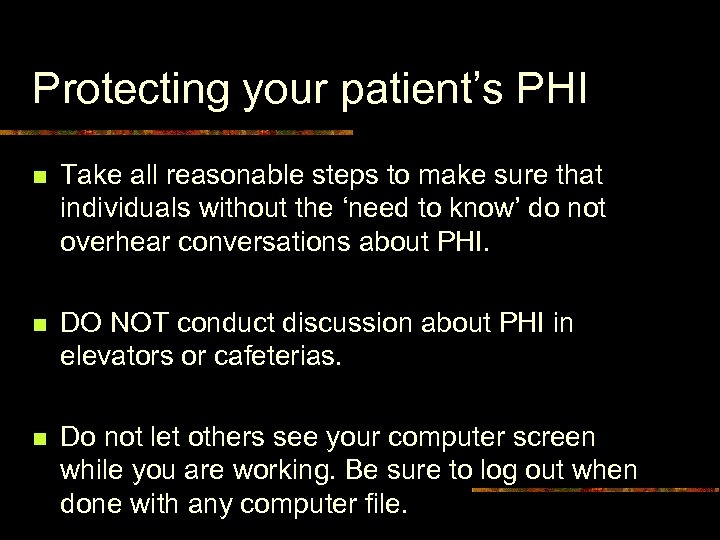 Protecting your patient’s PHI

■ Take all reasonable steps to make sure that individuals without the ‘need to know’ do not overhear conversations about PHI.

■ DO NOT conduct discussion about PHI in elevators or cafeterias.

■ Do not let others see your computer screen while you are working. Be sure to log out when done with any computer file.